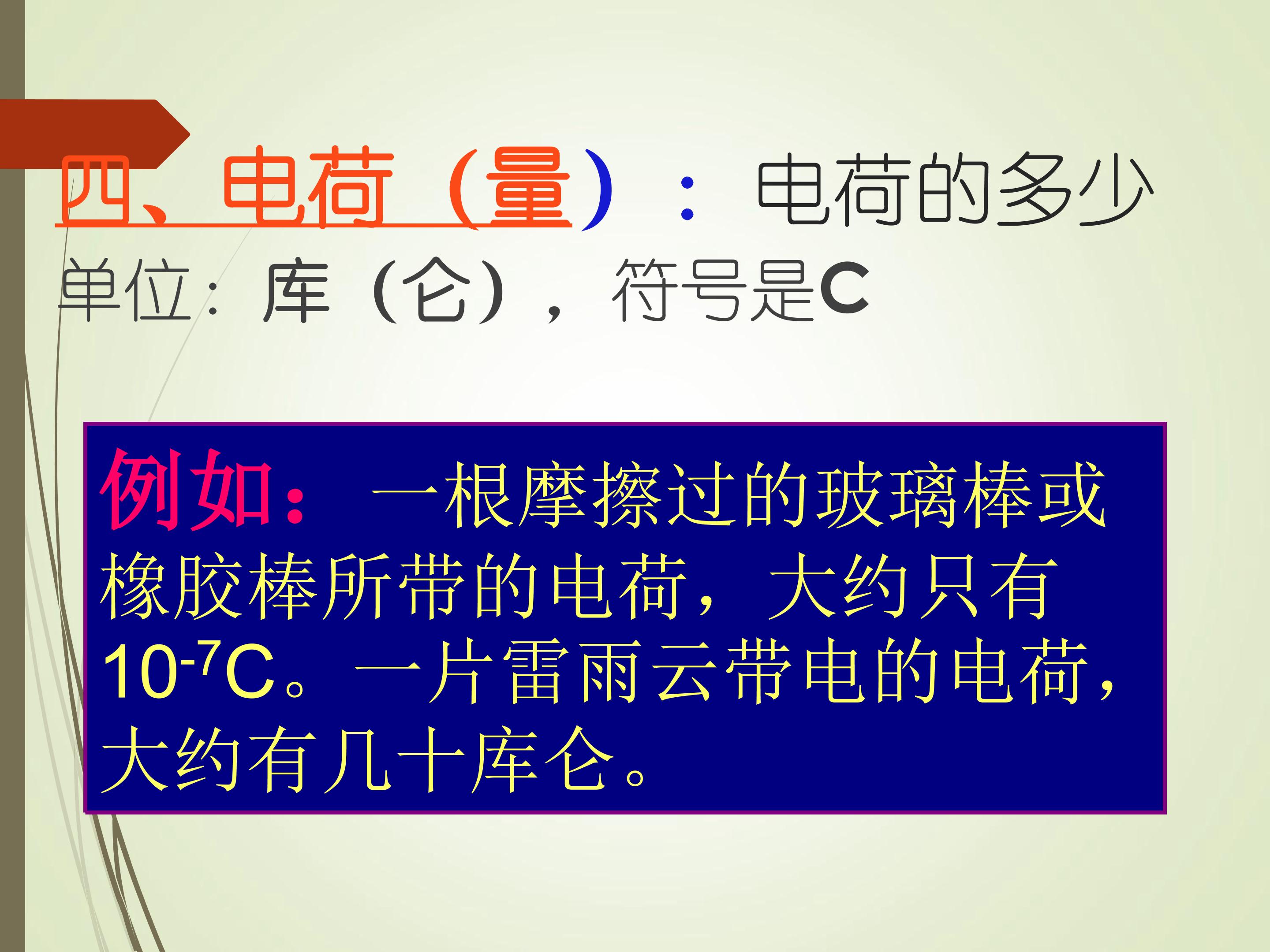 四、电荷（量）：电荷的多少

单位：库（仑），符号是C

例如：一根摩擦过的玻璃棒或橡胶棒所带的电荷，大约只有$10^{-7}$C。一片雷雨云带电的电荷，大约有几十库仑。